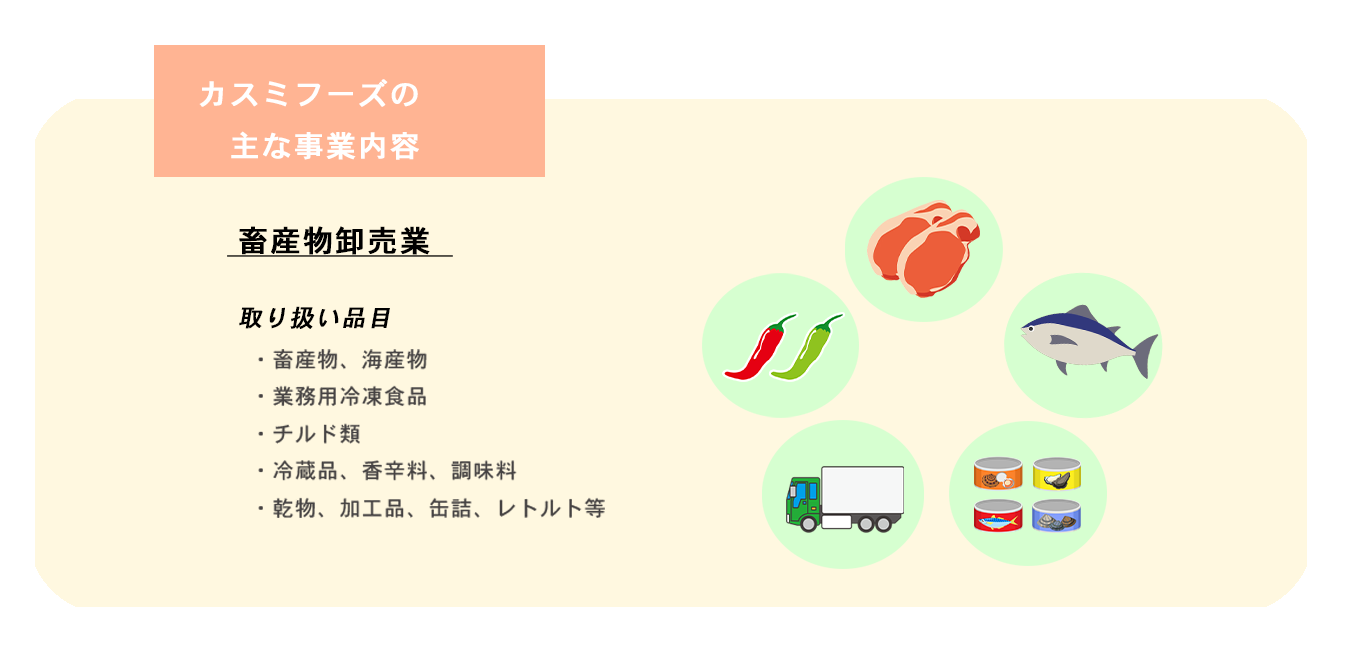 カスミフーズの
主な事業内容

畜産物卸売業

取り扱い品目

・畜産物、海産物
・業務用冷凍食品
・チルド類
・冷蔵品、香辛料、調味料
・乾物、加工品、缶詰、レトルト等